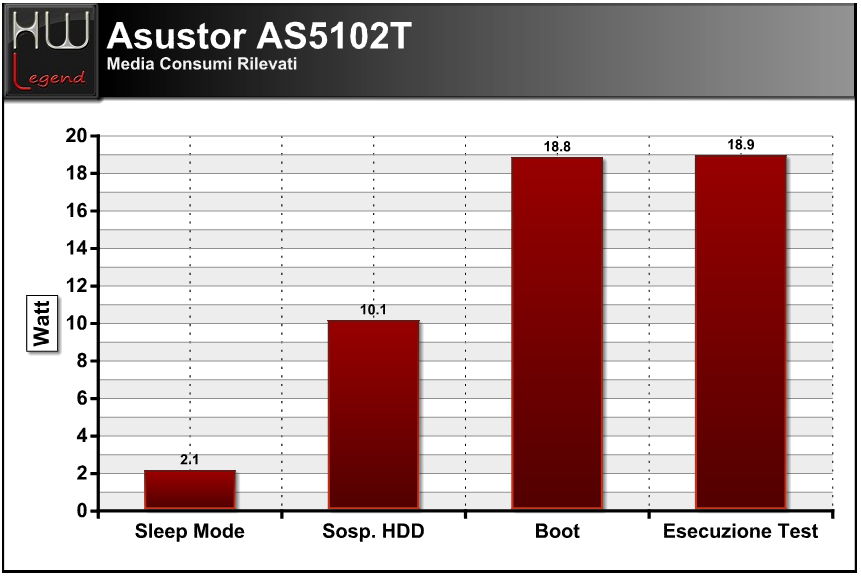 HW Legend

Asustor AS5102T
Media Consumi Rilevati

Watt

20
18
16
14
12
10
8
6
4
2
0

2.1
10.1
18.8
18.9

Sleep Mode
Sosp. HDD
Boot
Esecuzione Test